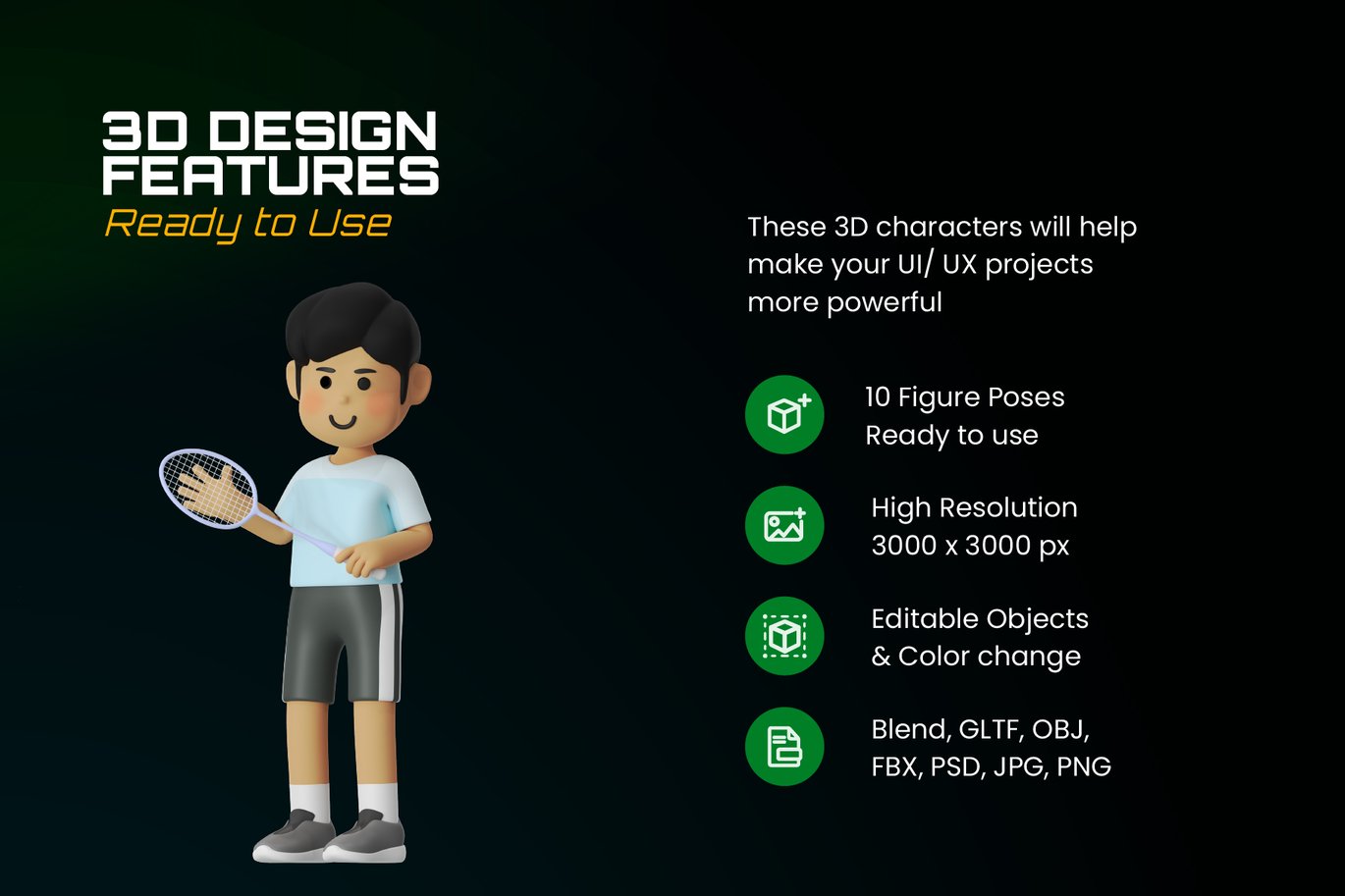 3D DESIGN FEATURES
Ready to Use

These 3D characters will help make your UI/ UX projects more powerful

10 Figure Poses
Ready to use

High Resolution
3000 x 3000 px

Editable Objects
& Color change

Blend, GLTF, OBJ,
FBX, PSD, JPG, PNG